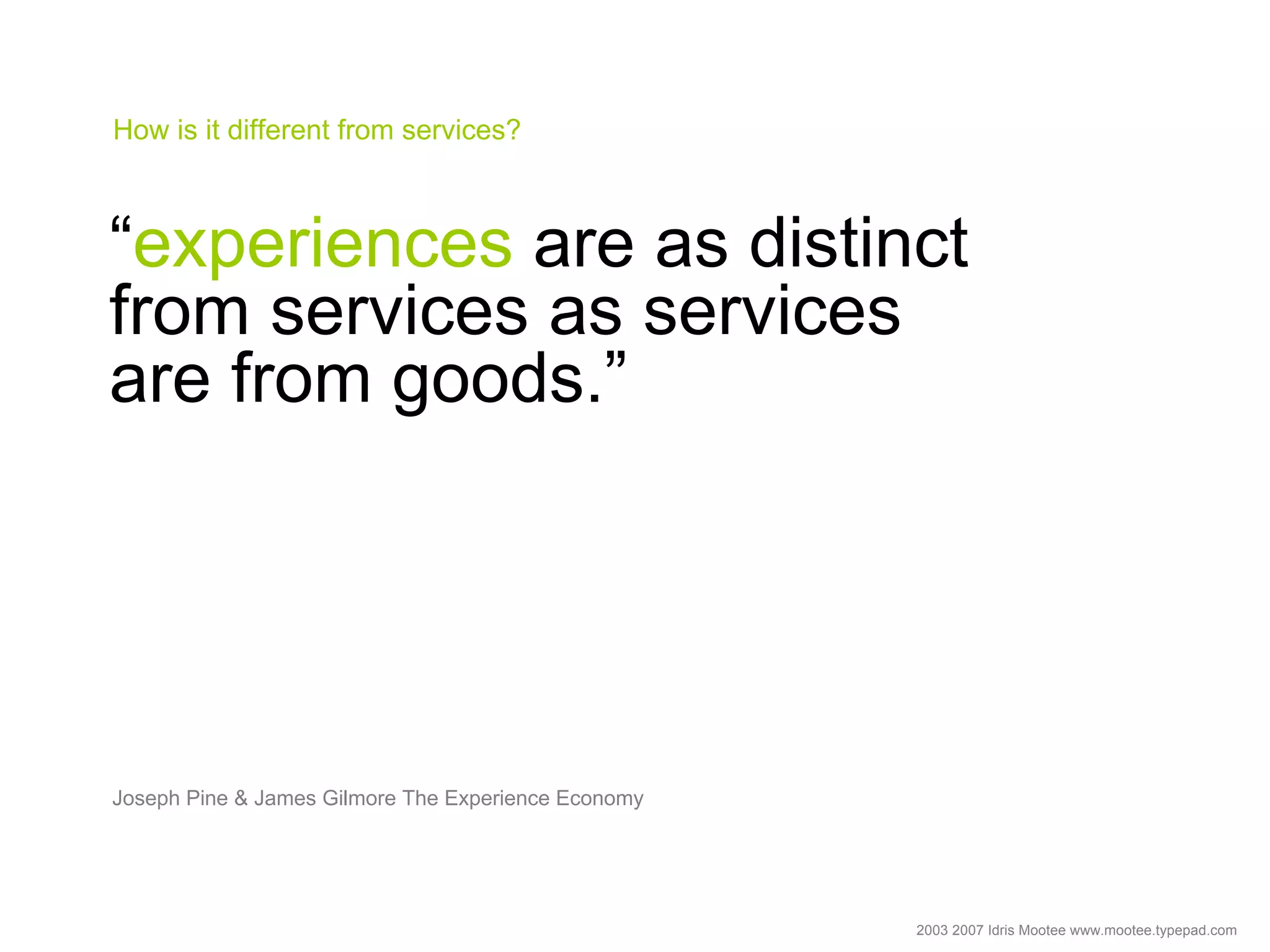 How is it different from services?

“experiences are as distinct from services as services are from goods.”

Joseph Pine & James Gilmore The Experience Economy

2003 2007 Idris Mootee www.mootee.typepad.com